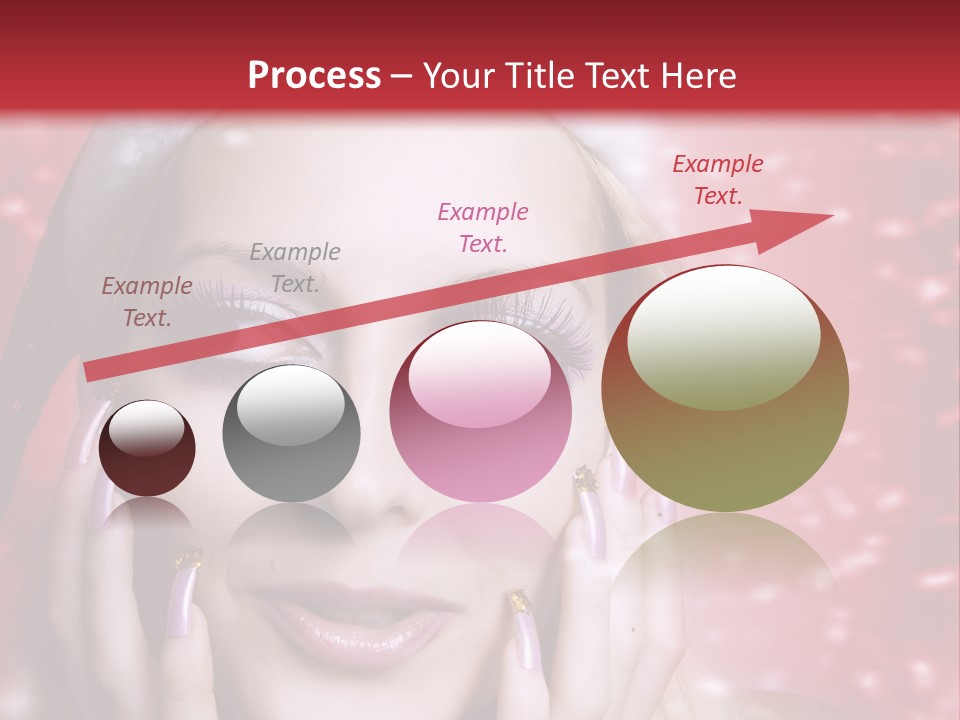 Process – Your Title Text Here

Example Text.

Example Text.

Example Text.

Example Text.